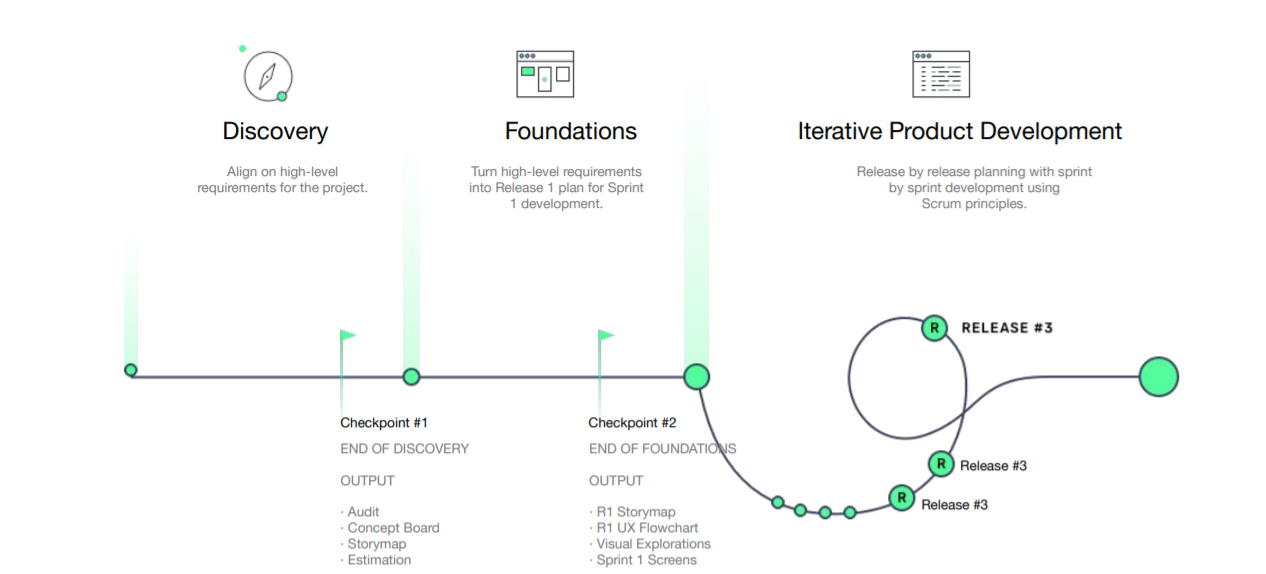 Discovery

Align on high-level requirements for the project.

Foundations

Turn high-level requirements into Release 1 plan for Sprint 1 development.

Iterative Product Development

Release by release planning with sprint by sprint development using Scrum principles.

R RELEASE #3

R Release #3

R Release #3

Checkpoint #1

END OF DISCOVERY

OUTPUT

· Audit
· Concept Board
· Storymap
· Estimation

Checkpoint #2

END OF FOUNDATIONS

OUTPUT

· R1 Storymap
· R1 UX Flowchart
· Visual Explorations
· Sprint 1 Screens